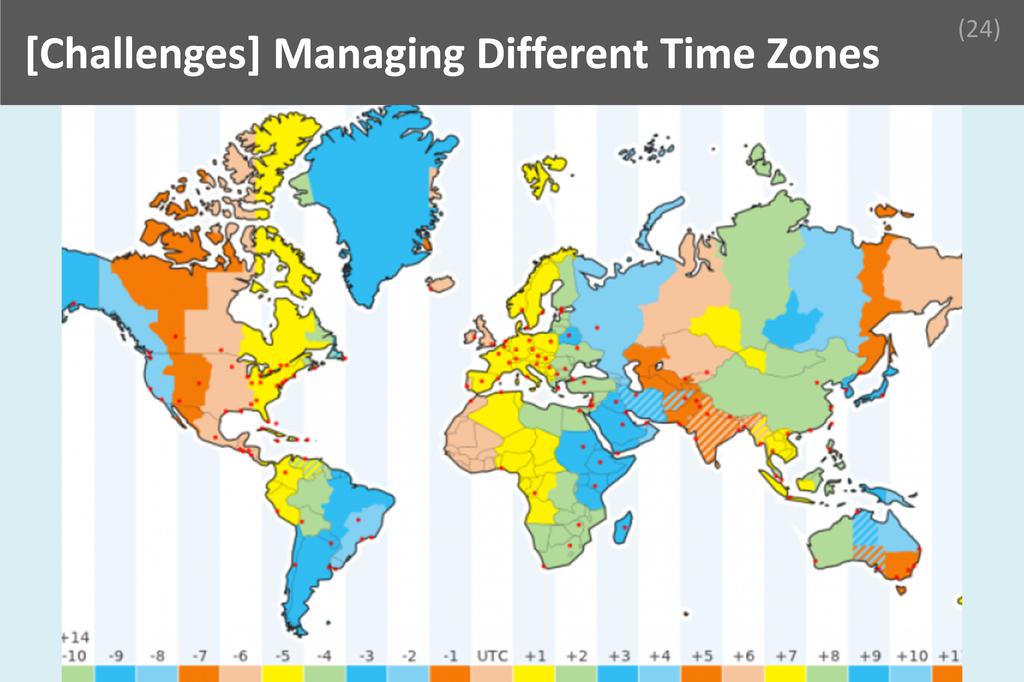 [Challenges] Managing Different Time Zones

(24)

+14
-10 -9 -8 -7 -6 -5 -4 -3 -2 -1 UTC +1 +2 +3 +4 +5 +6 +7 +8 +9 +10 +1